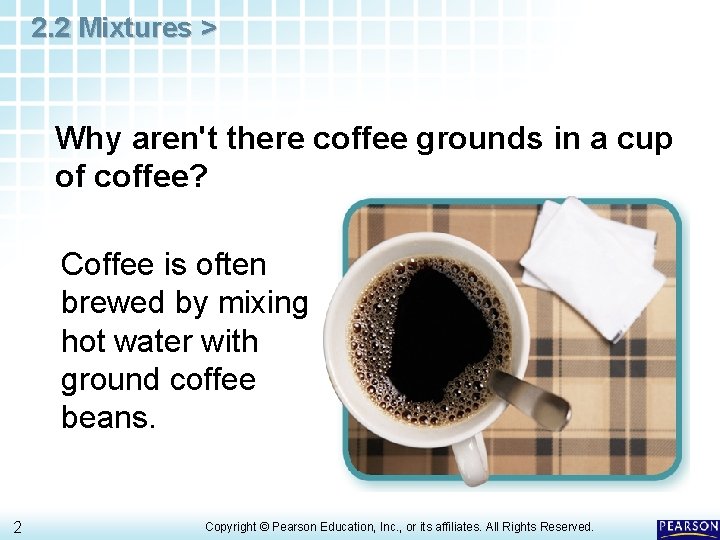 2.2 Mixtures >

Why aren't there coffee grounds in a cup of coffee?

Coffee is often brewed by mixing hot water with ground coffee beans.

2

Copyright © Pearson Education, Inc., or its affiliates. All Rights Reserved.

PEARSON